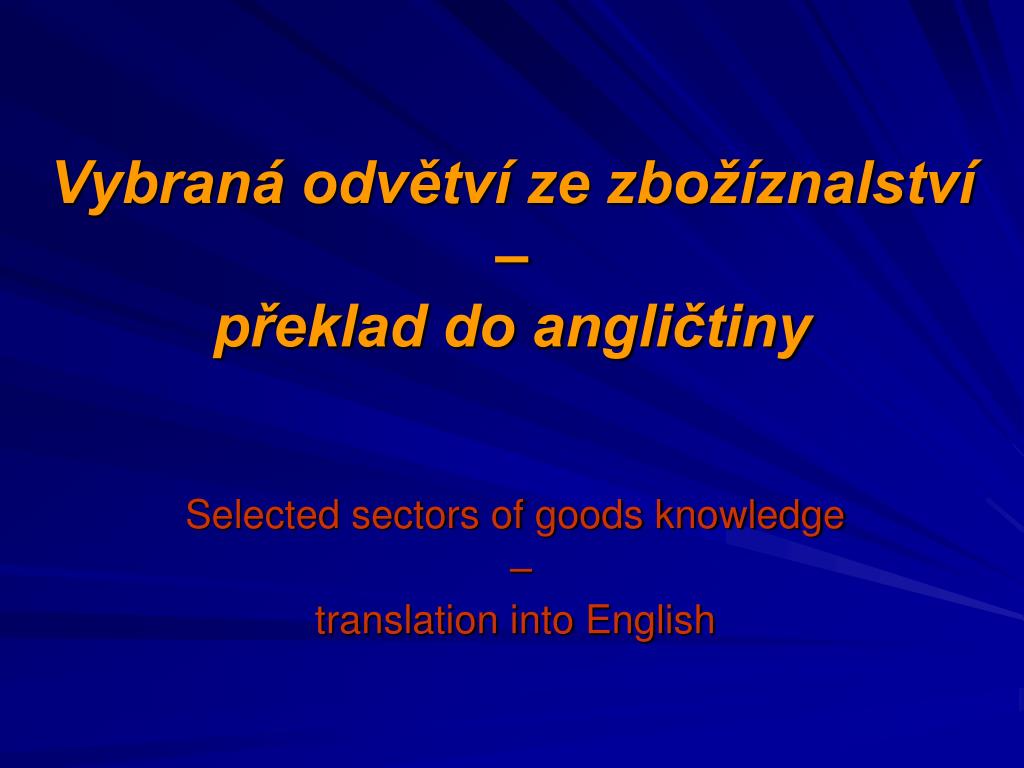 Vybraná odvětví ze zbožíznalství
–
překlad do angličtiny

Selected sectors of goods knowledge
–
translation into English